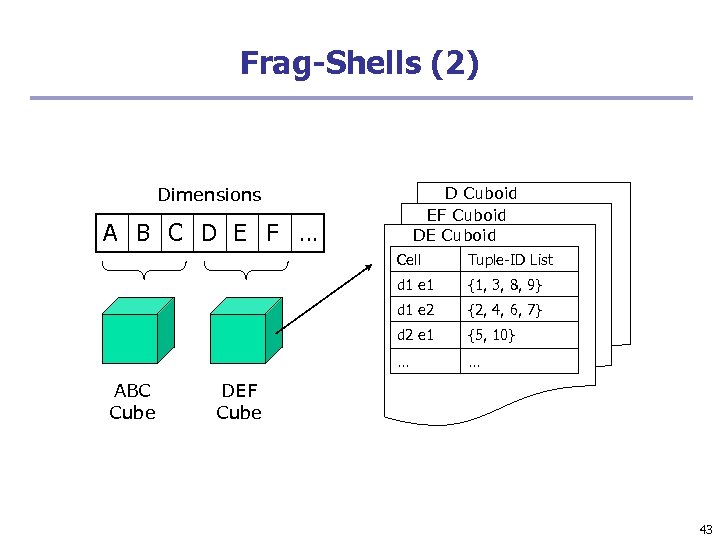 Frag-Shells (2)

Dimensions

| A | B | C | D | E | F | … |
|---|---|---|---|---|---|---|

ABC Cube

DEF Cube

D Cuboid

EF Cuboid

DE Cuboid

| Cell | Tuple-ID List |
|---|---|
| d1 e1 | {1, 3, 8, 9} |
| d1 e2 | {2, 4, 6, 7} |
| d2 e1 | {5, 10} |
| … | … |

43